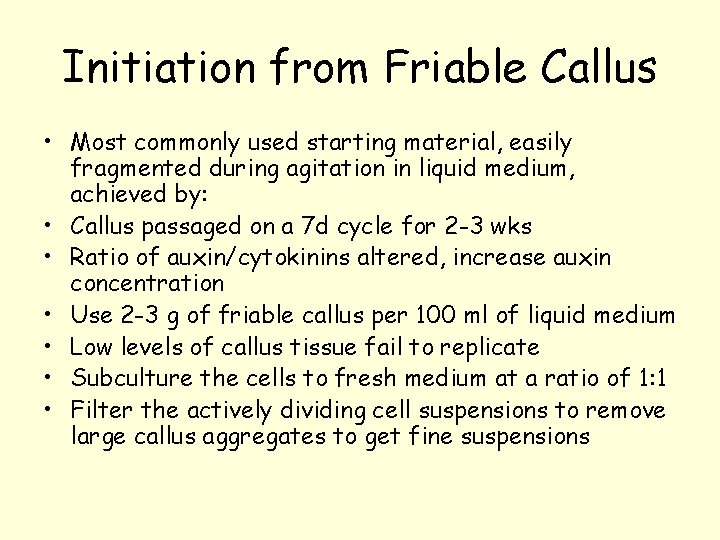 Initiation from Friable Callus

• Most commonly used starting material, easily fragmented during agitation in liquid medium, achieved by:
• Callus passaged on a 7d cycle for 2-3 wks
• Ratio of auxin/cytokinins altered, increase auxin concentration
• Use 2-3 g of friable callus per 100 ml of liquid medium
• Low levels of callus tissue fail to replicate
• Subculture the cells to fresh medium at a ratio of 1:1
• Filter the actively dividing cell suspensions to remove large callus aggregates to get fine suspensions